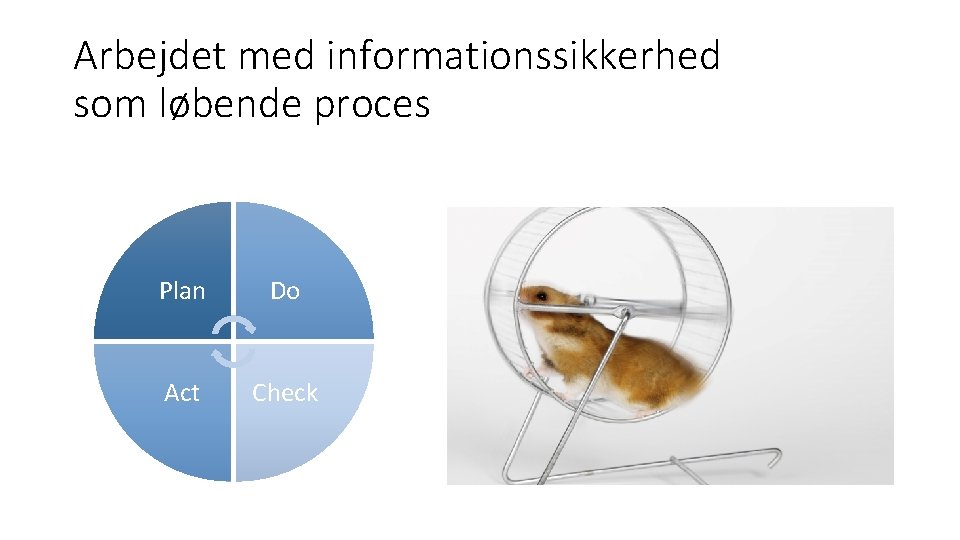 Arbejdet med informationssikkerhed som løbende proces

Plan

Do

Act

Check